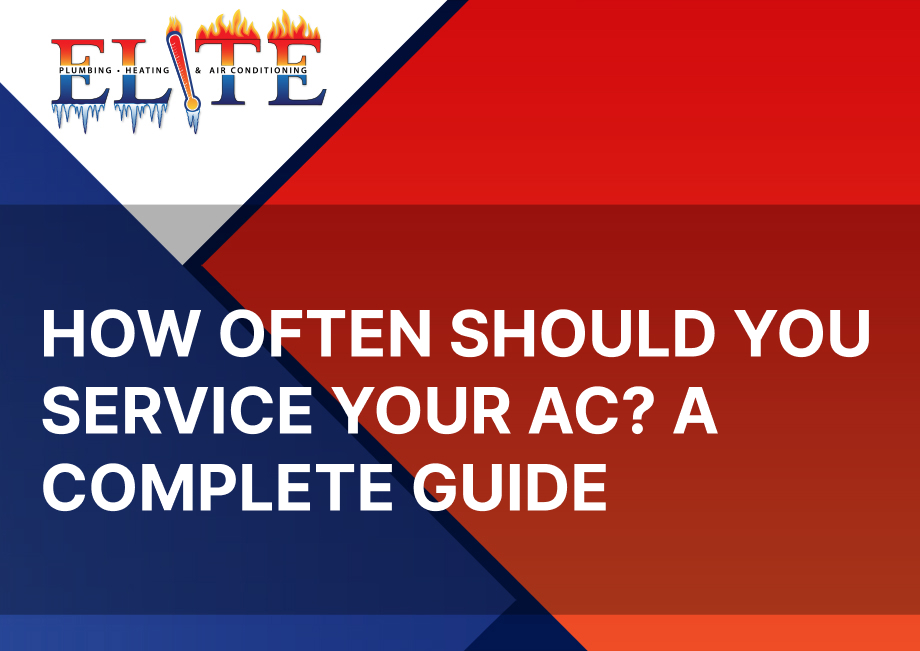 ELITE
PLUMBING • HEATING & AIR CONDITIONING

HOW OFTEN SHOULD YOU SERVICE YOUR AC? A COMPLETE GUIDE